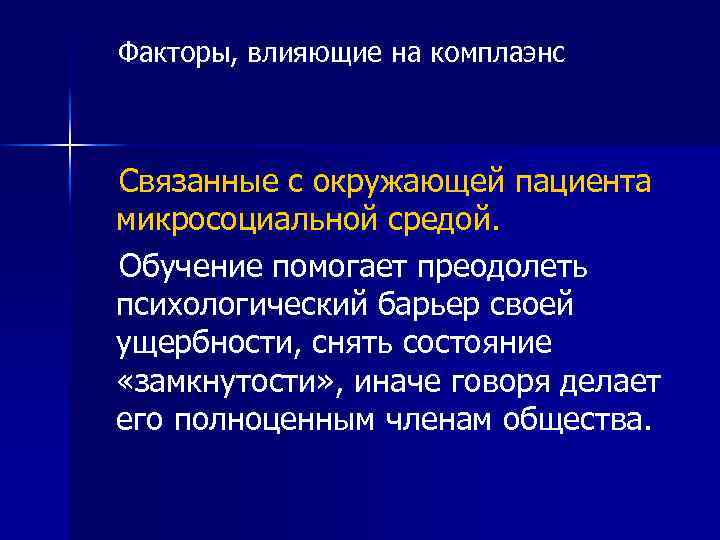 Факторы, влияющие на комплаэнс

Связанные с окружающей пациента микросоциальной средой.

Обучение помогает преодолеть психологический барьер своей ущербности, снять состояние «замкнутости», иначе говоря делает его полноценным членам общества.